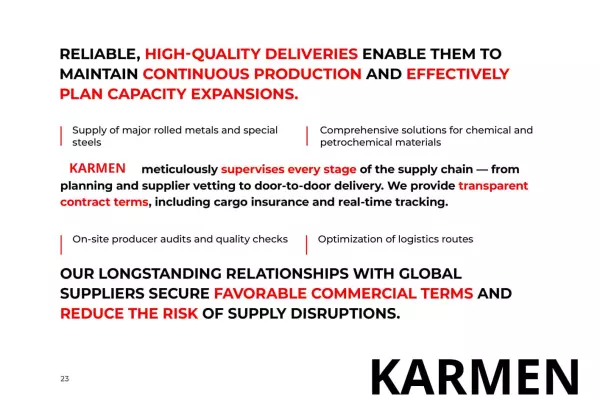 RELIABLE, HIGH-QUALITY DELIVERIES ENABLE THEM TO MAINTAIN CONTINUOUS PRODUCTION AND EFFECTIVELY PLAN CAPACITY EXPANSIONS.

Supply of major rolled metals and special steels

Comprehensive solutions for chemical and petrochemical materials

KARMEN meticulously supervises every stage of the supply chain — from planning and supplier vetting to door-to-door delivery. We provide transparent contract terms, including cargo insurance and real-time tracking.

On-site producer audits and quality checks

Optimization of logistics routes

OUR LONGSTANDING RELATIONSHIPS WITH GLOBAL SUPPLIERS SECURE FAVORABLE COMMERCIAL TERMS AND REDUCE THE RISK OF SUPPLY DISRUPTIONS.

23

KARMEN